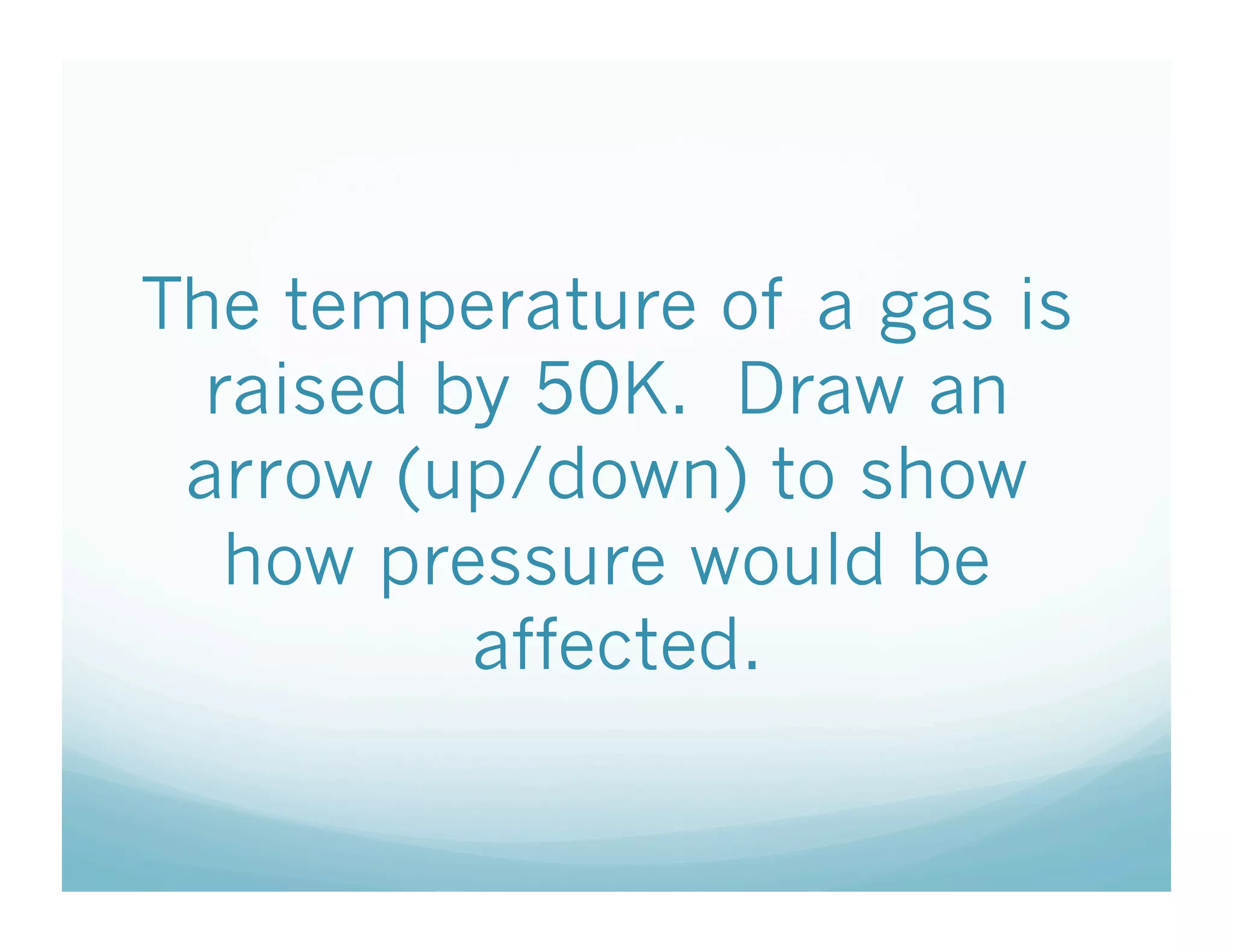 The temperature of a gas is raised by 50K. Draw an arrow (up/down) to show how pressure would be affected.